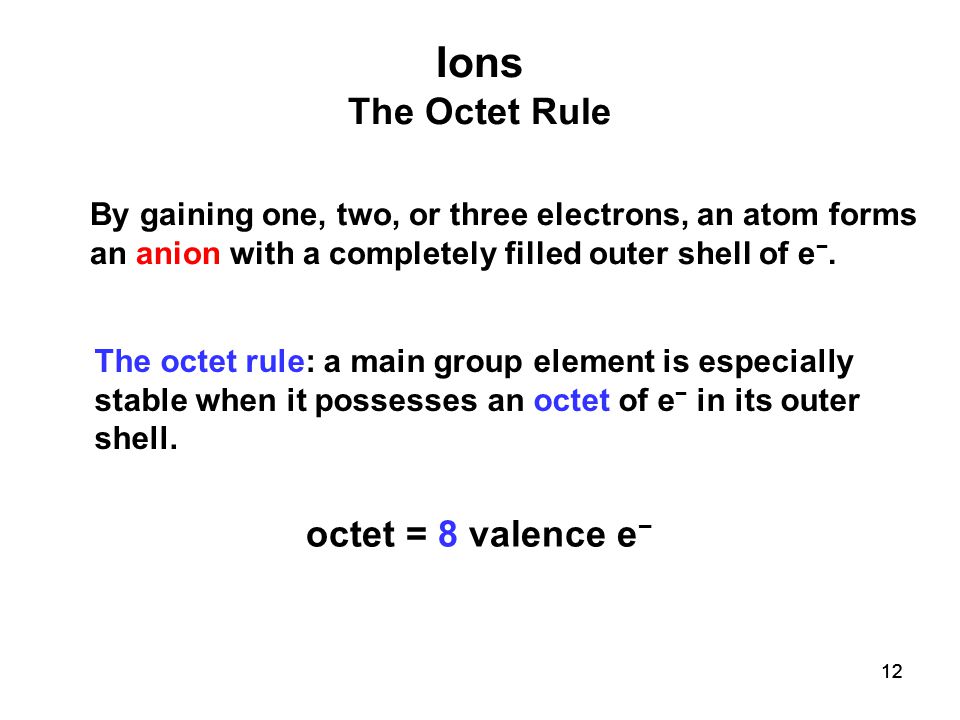 Ions
The Octet Rule

By gaining one, two, or three electrons, an atom forms an anion with a completely filled outer shell of $e^-$.

The octet rule: a main group element is especially stable when it possesses an octet of $e^-$ in its outer shell.

octet = 8 valence $e^-$

12